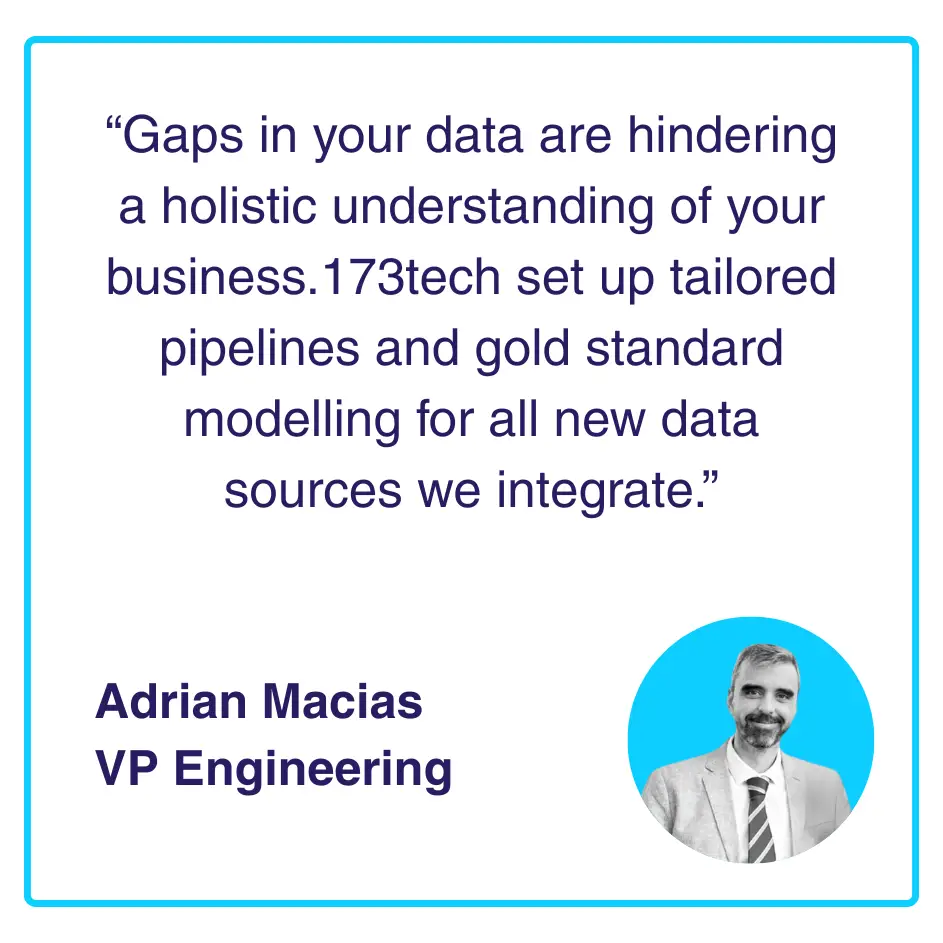 “Gaps in your data are hindering a holistic understanding of your business.173tech set up tailored pipelines and gold standard modelling for all new data sources we integrate.”

Adrian Macias
VP Engineering